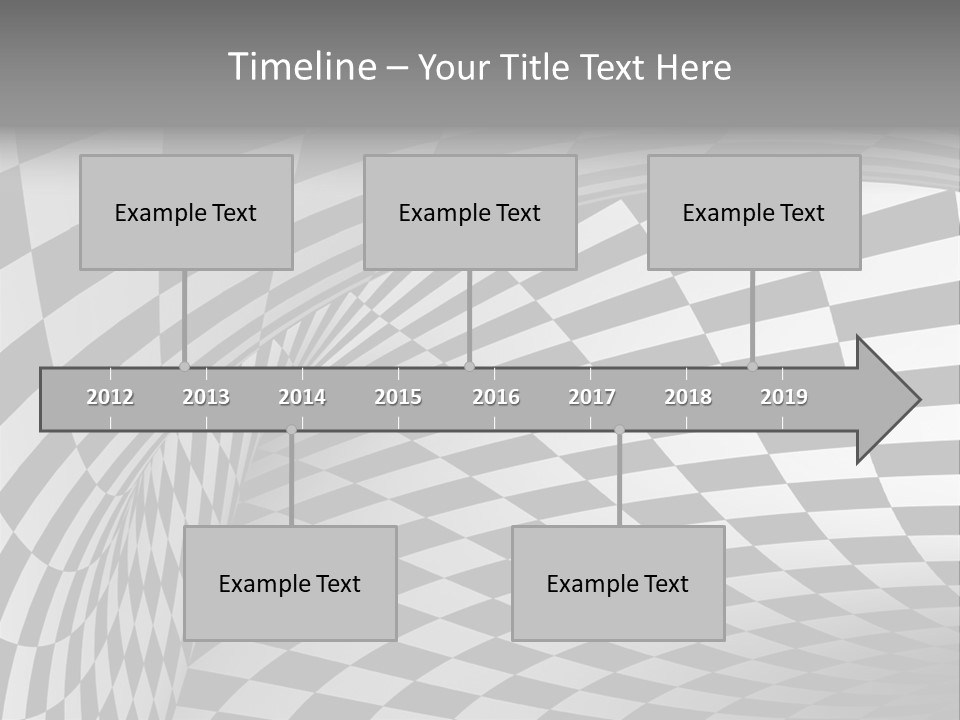 Timeline – Your Title Text Here

Example Text

Example Text

Example Text

2012 2013 2014 2015 2016 2017 2018 2019

Example Text

Example Text